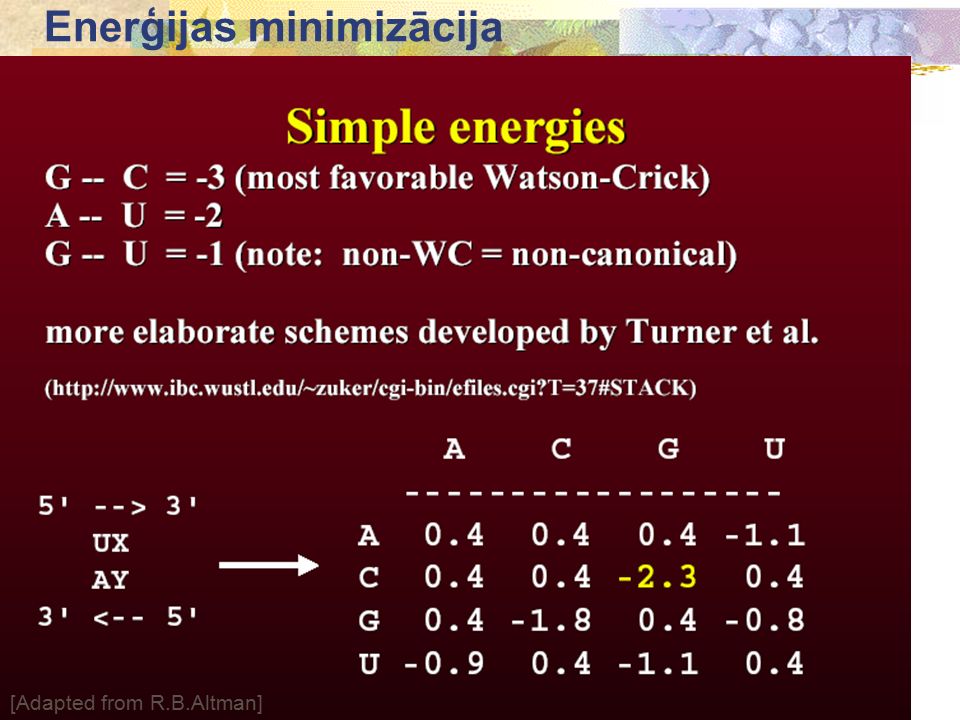 Enerģijas minimizācija

Simple energies

G -- C = -3 (most favorable Watson-Crick)
A -- U = -2
G -- U = -1 (note: non-WC = non-canonical)

more elaborate schemes developed by Turner et al.

(http://www.ibc.wustl.edu/~zuker/cgi-bin/efiles.cgi?T=37#STACK)

5' --> 3'
UX
AY
3' <-- 5'

|   | A | C | G | U |
|---|---|---|---|---|
| A | 0.4 | 0.4 | 0.4 | -1.1 |
| C | 0.4 | 0.4 | -2.3 | 0.4 |
| G | 0.4 | -1.8 | 0.4 | -0.8 |
| U | -0.9 | 0.4 | -1.1 | 0.4 |

[Adapted from R.B.Altman]